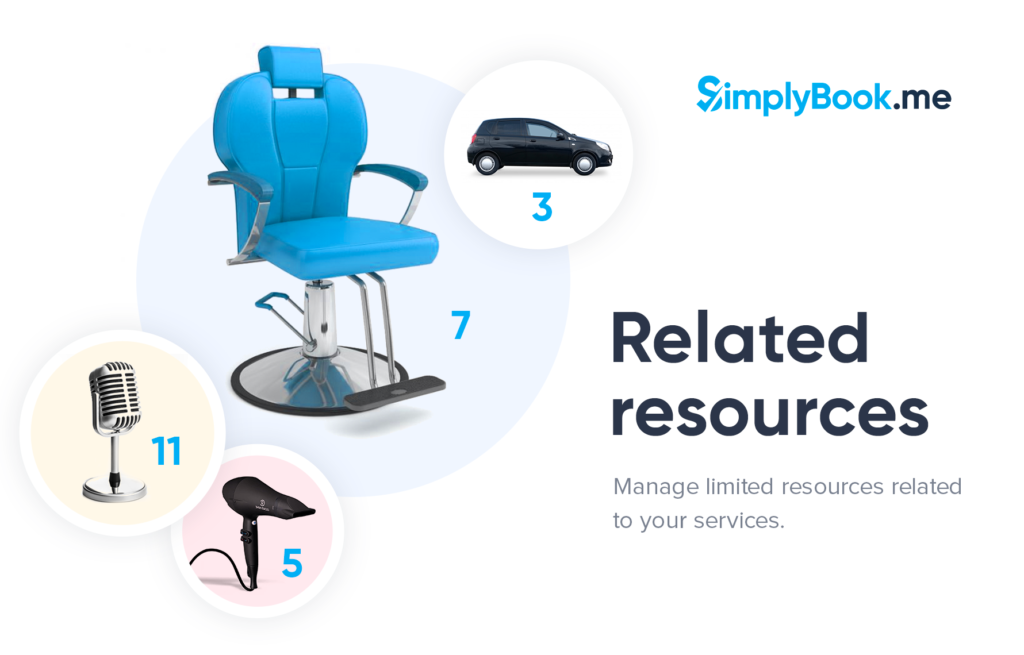 SimplyBook.me

3

7

11

5

Related resources

Manage limited resources related to your services.